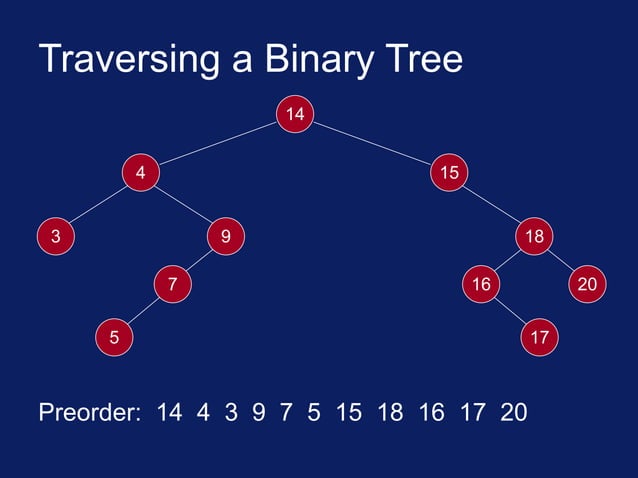 Traversing a Binary Tree

14

4

15

3

9

18

7

16

20

5

17

Preorder: 14 4 3 9 7 5 15 18 16 17 20